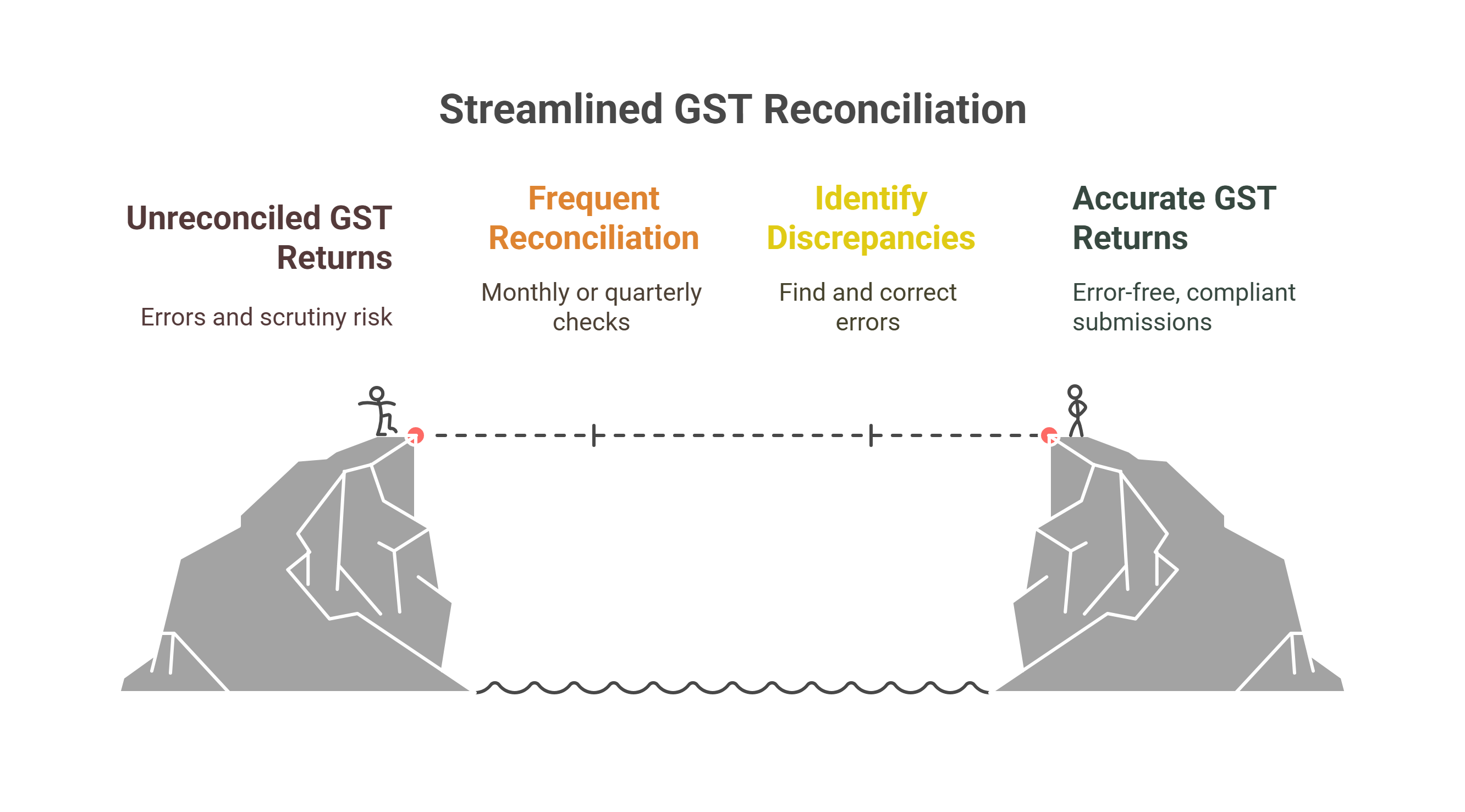 Streamlined GST Reconciliation

Unreconciled GST Returns

Errors and scrutiny risk

Frequent Reconciliation

Monthly or quarterly checks

Identify Discrepancies

Find and correct errors

Accurate GST Returns

Error-free, compliant submissions